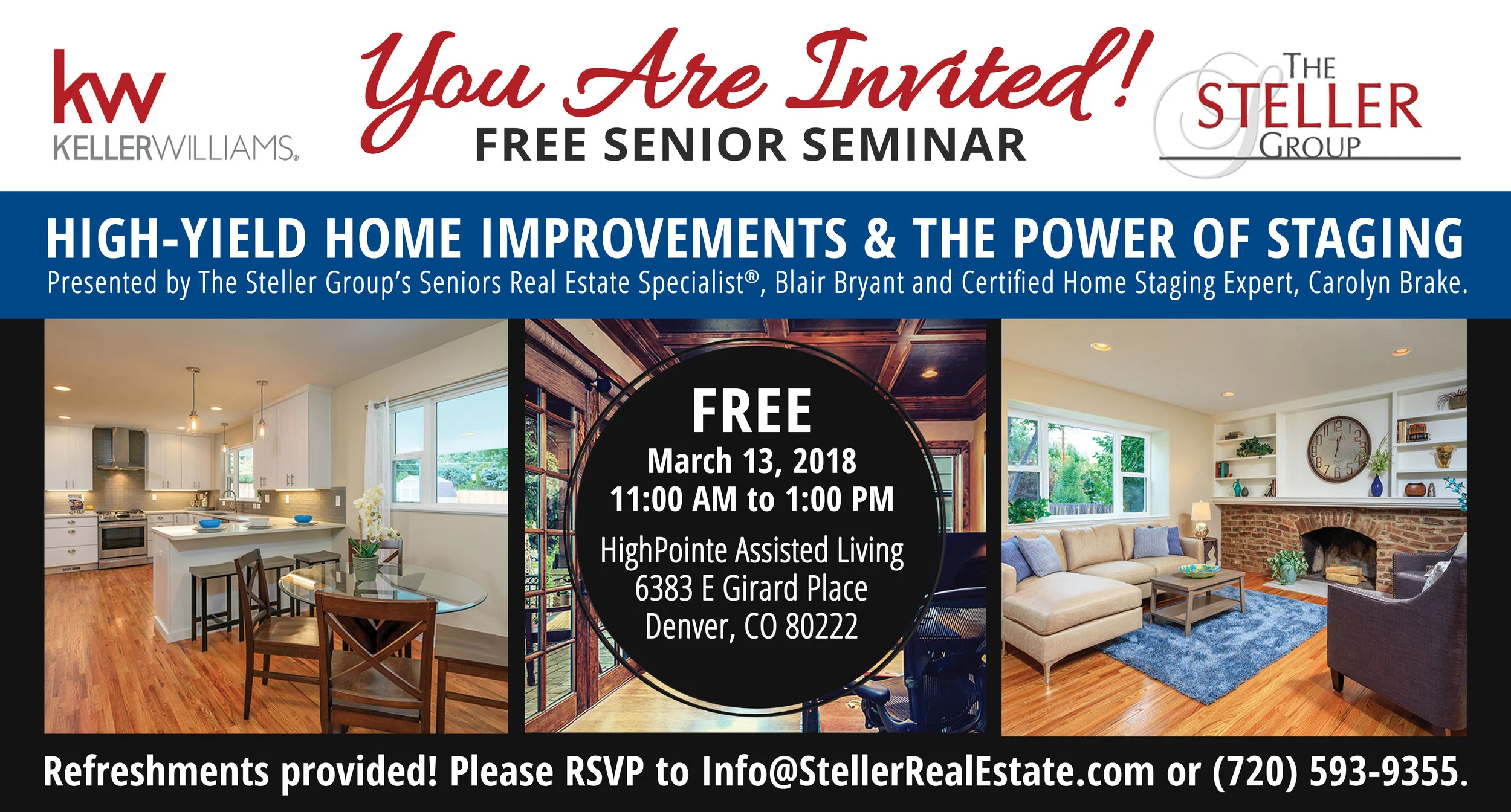 kw
KELLERWILLIAMS.

You Are Invited!
FREE SENIOR SEMINAR

THE STELLER GROUP

HIGH-YIELD HOME IMPROVEMENTS & THE POWER OF STAGING
Presented by The Steller Group's Seniors Real Estate Specialist®, Blair Bryant and Certified Home Staging Expert, Carolyn Brake.

FREE
March 13, 2018
11:00 AM to 1:00 PM
HighPointe Assisted Living
6383 E Girard Place
Denver, CO 80222

Refreshments provided! Please RSVP to Info@StellerRealEstate.com or (720) 593-9355.